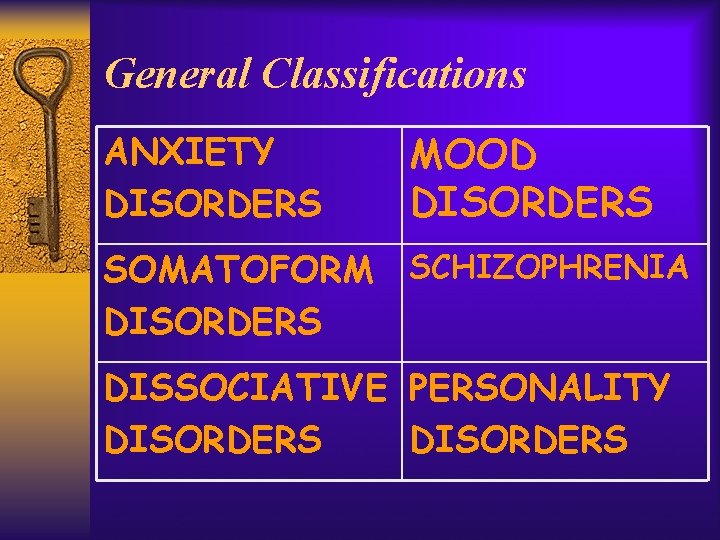 General Classifications

| ANXIETY DISORDERS | MOOD DISORDERS |
|---|---|
| SOMATOFORM DISORDERS | SCHIZOPHRENIA |
| DISSOCIATIVE DISORDERS | PERSONALITY DISORDERS |